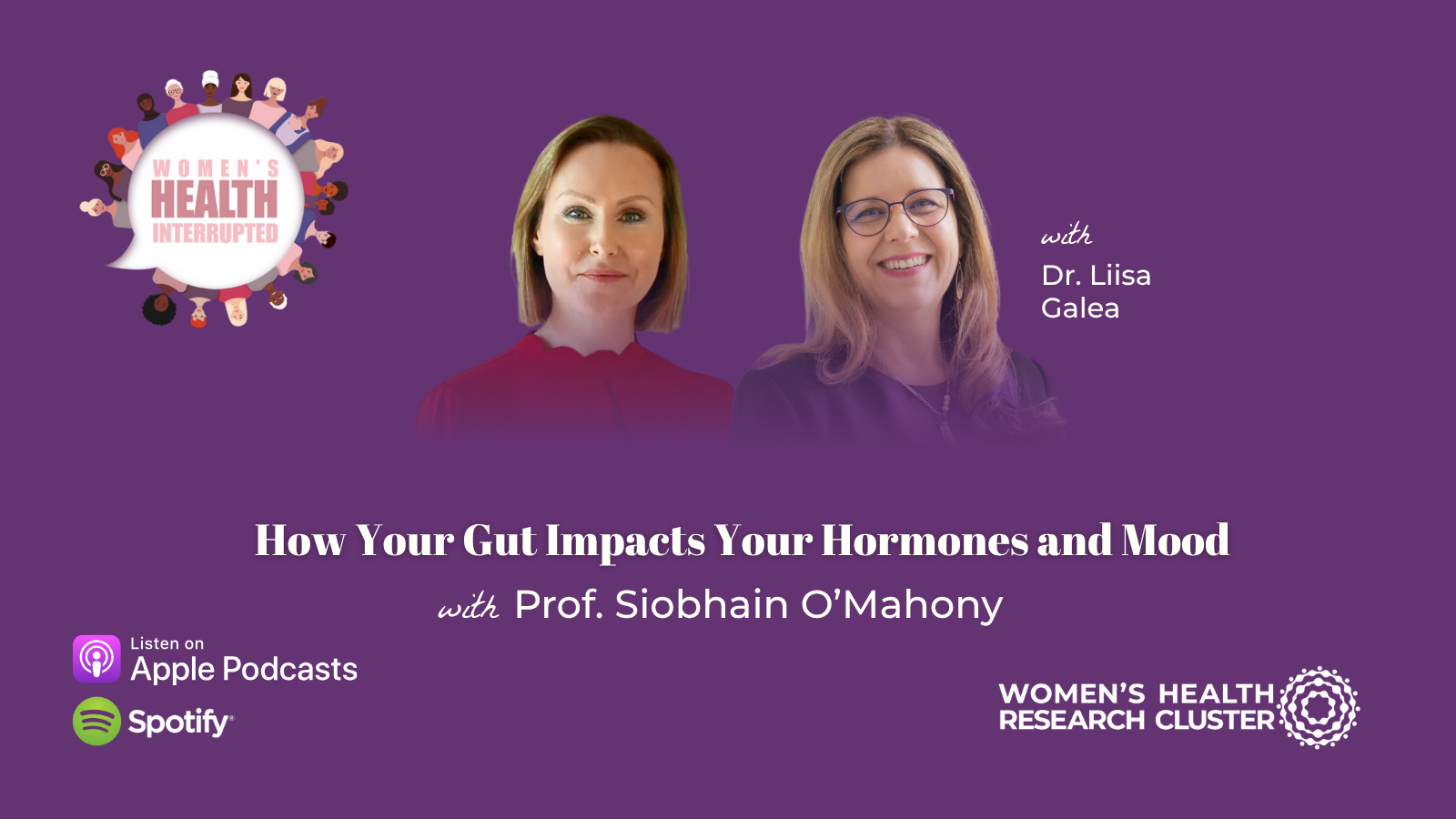 WOMEN'S HEALTH INTERRUPTED

with
Dr. Liisa Galea

How Your Gut Impacts Your Hormones and Mood

with Prof. Siobhain O'Mahony

Listen on
Apple Podcasts

Spotify

WOMEN'S HEALTH RESEARCH CLUSTER